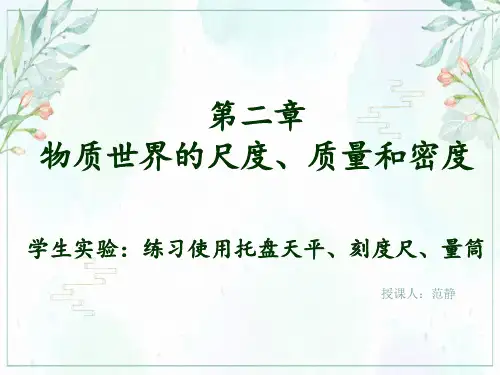 第二章
物质世界的尺度、质量和密度

学生实验：练习使用托盘天平、刻度尺、量筒

授课人：范静